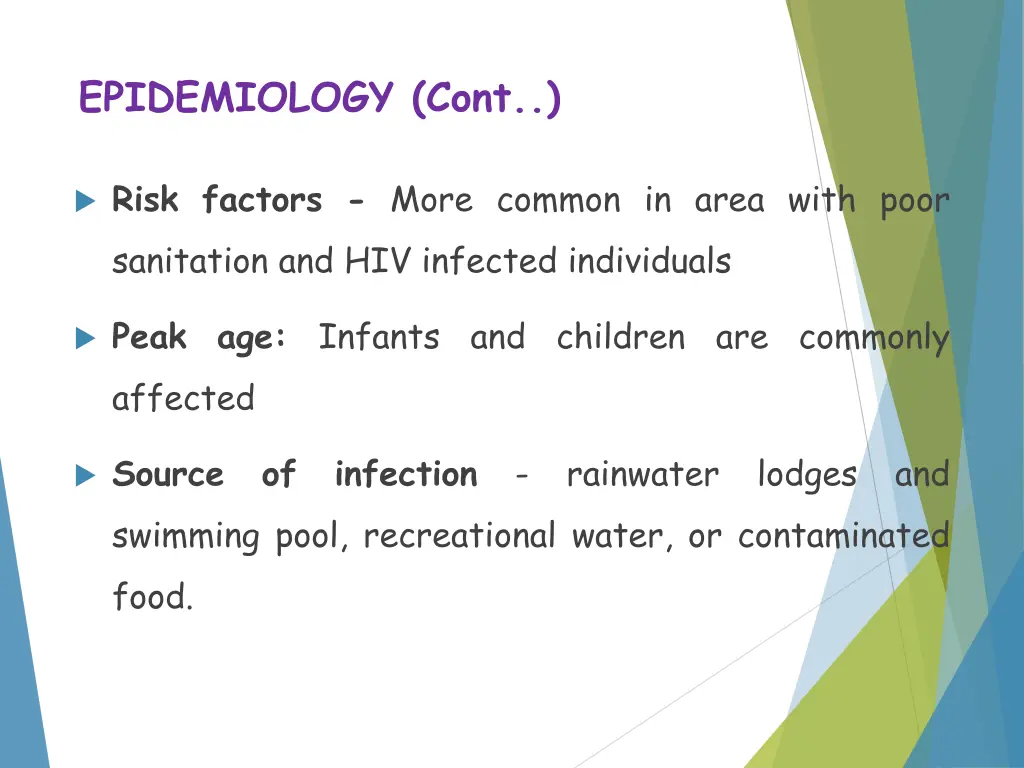 EPIDEMIOLOGY (Cont..)

Risk factors - More common in area with poor sanitation and HIV infected individuals

Peak age: Infants and children are commonly affected

Source of infection - rainwater lodges and swimming pool, recreational water, or contaminated food.